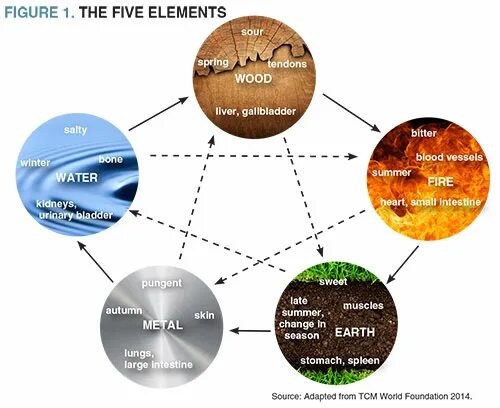 FIGURE 1. THE FIVE ELEMENTS

sour
spring
tendons
WOOD
liver, gallbladder

bitter
blood vessels
summer
FIRE
heart, small intestine

sweet
late summer, change in season
muscles
EARTH
stomach, spleen

pungent
autumn
skin
METAL
lungs, large intestine

salty
winter
bone
WATER
kidneys, urinary bladder

Source: Adapted from TCM World Foundation 2014.